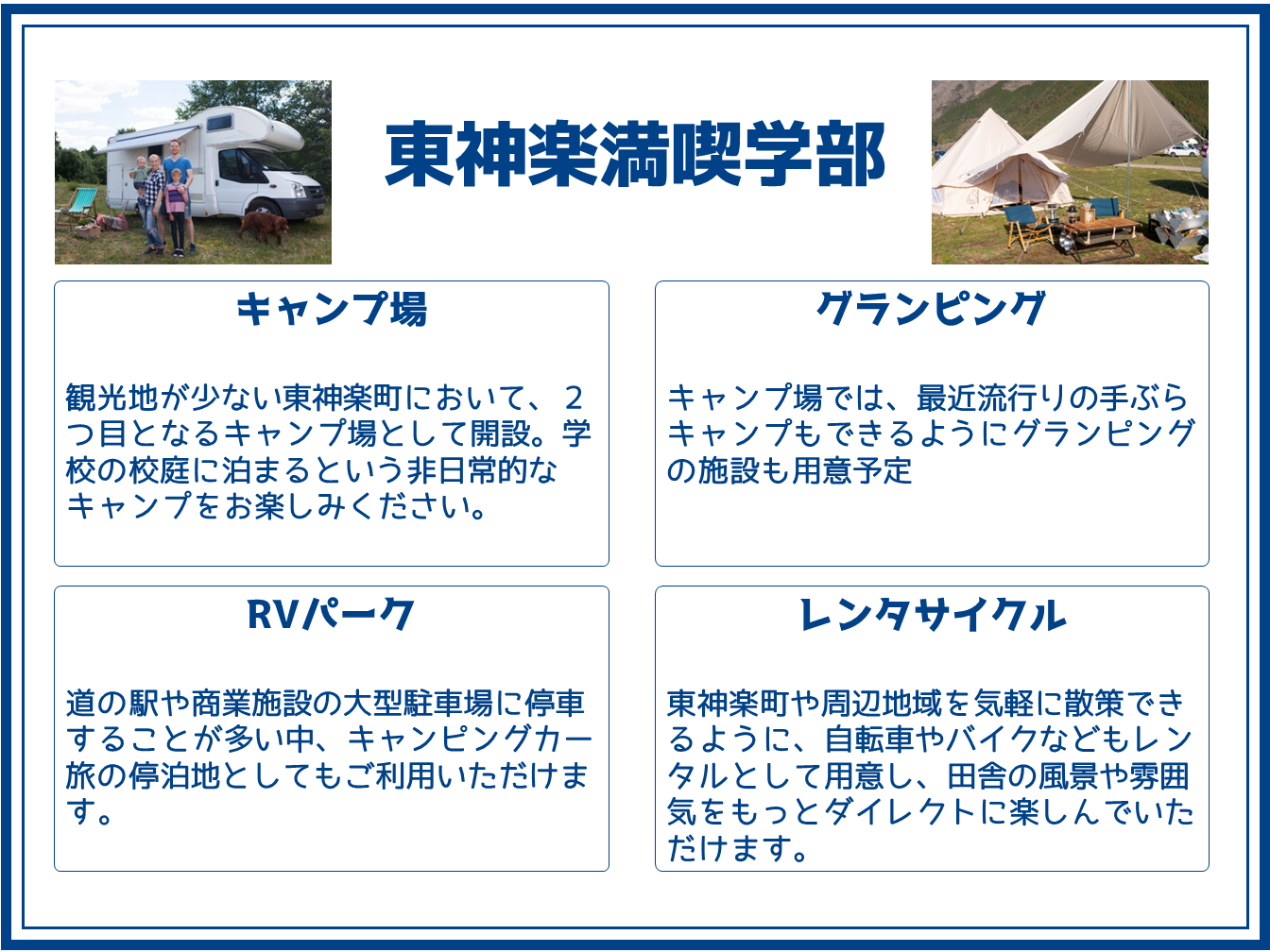 東神楽満喫学部

キャンプ場

観光地が少ない東神楽町において、２つ目となるキャンプ場として開設。学校の校庭に泊まるという非日常的なキャンプをお楽しみください。

グランピング

キャンプ場では、最近流行りの手ぶらキャンプもできるようにグランピングの施設も用意予定

RVパーク

道の駅や商業施設の大型駐車場に停車することが多い中、キャンピングカー旅の停泊地としてもご利用いただけます。

レンタサイクル

東神楽町や周辺地域を気軽に散策できるように、自転車やバイクなどもレンタルとして用意し、田舎の風景や雰囲気をもっとダイレクトに楽しんでいただけます。